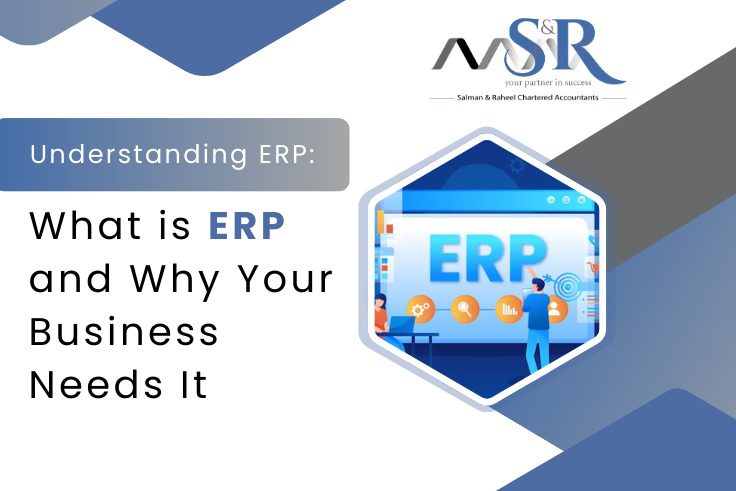 S&R
your partner in success
Salman & Raheel Chartered Accountants

Understanding ERP:

What is ERP and Why Your Business Needs It

ERP